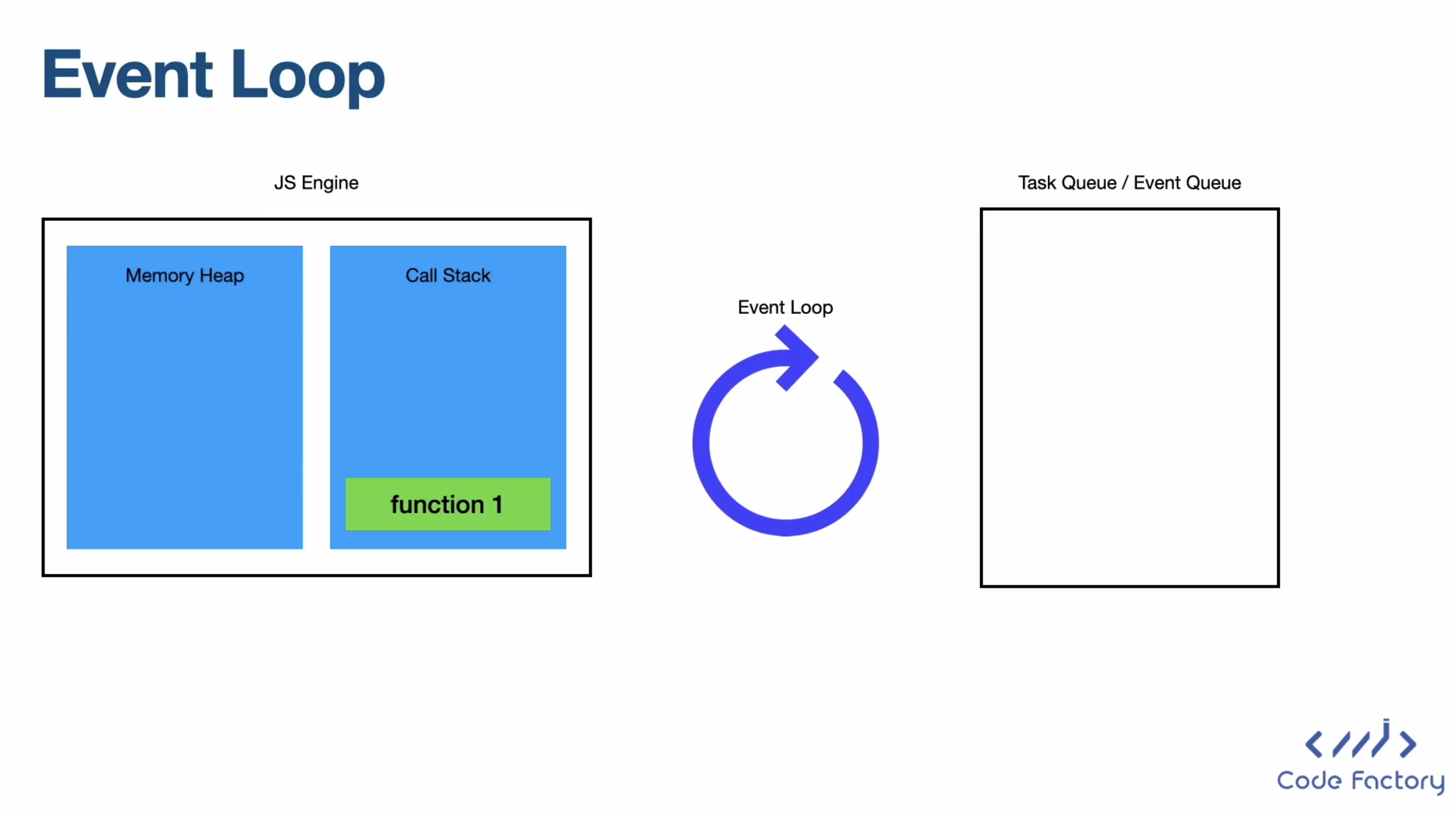 Event Loop

JS Engine

Memory Heap

Call Stack

function 1

Event Loop

Task Queue / Event Queue

Code Factory